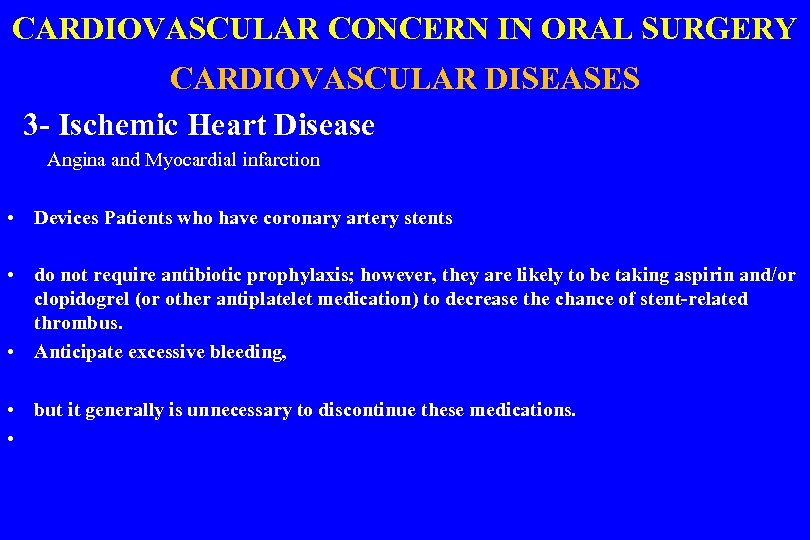 CARDIOVASCULAR CONCERN IN ORAL SURGERY

CARDIOVASCULAR DISEASES

3- Ischemic Heart Disease

Angina and Myocardial infarction

• Devices Patients who have coronary artery stents

• do not require antibiotic prophylaxis; however, they are likely to be taking aspirin and/or clopidogrel (or other antiplatelet medication) to decrease the chance of stent-related thrombus.

• Anticipate excessive bleeding,

• but it generally is unnecessary to discontinue these medications.

•